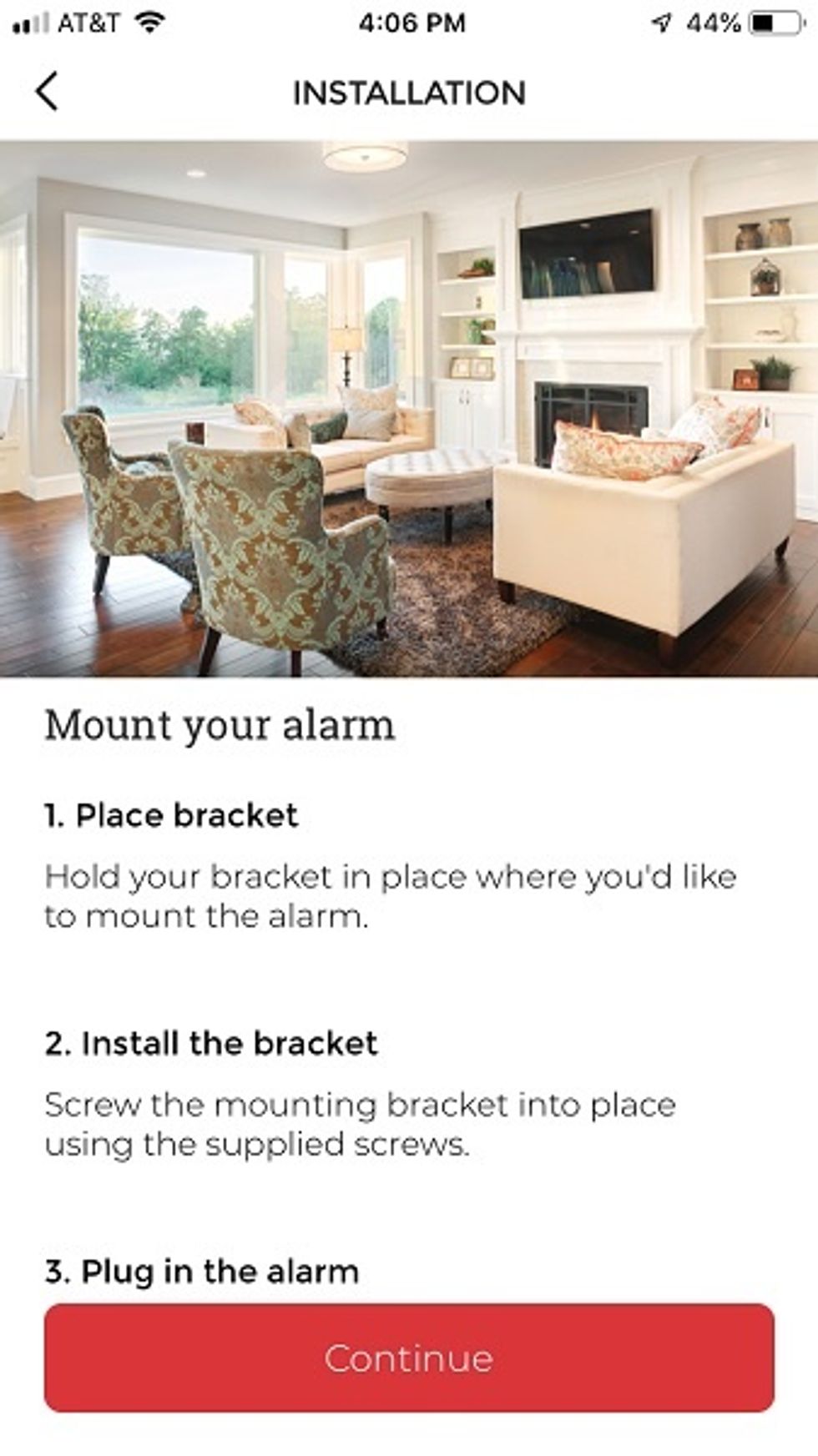 AT&T 4:06 PM 44%

INSTALLATION

Mount your alarm

1. Place bracket

Hold your bracket in place where you'd like to mount the alarm.

2. Install the bracket

Screw the mounting bracket into place using the supplied screws.

3. Plug in the alarm

Continue